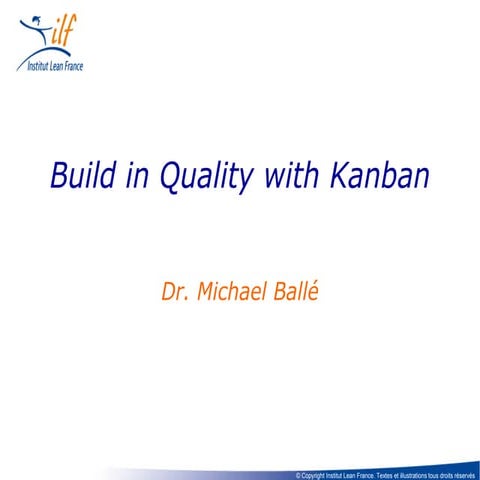 ilf
Institut Lean France

Build in Quality with Kanban

Dr. Michael Ballé

© Copyright Institut Lean France. Textes et illustrations tous droits réservés